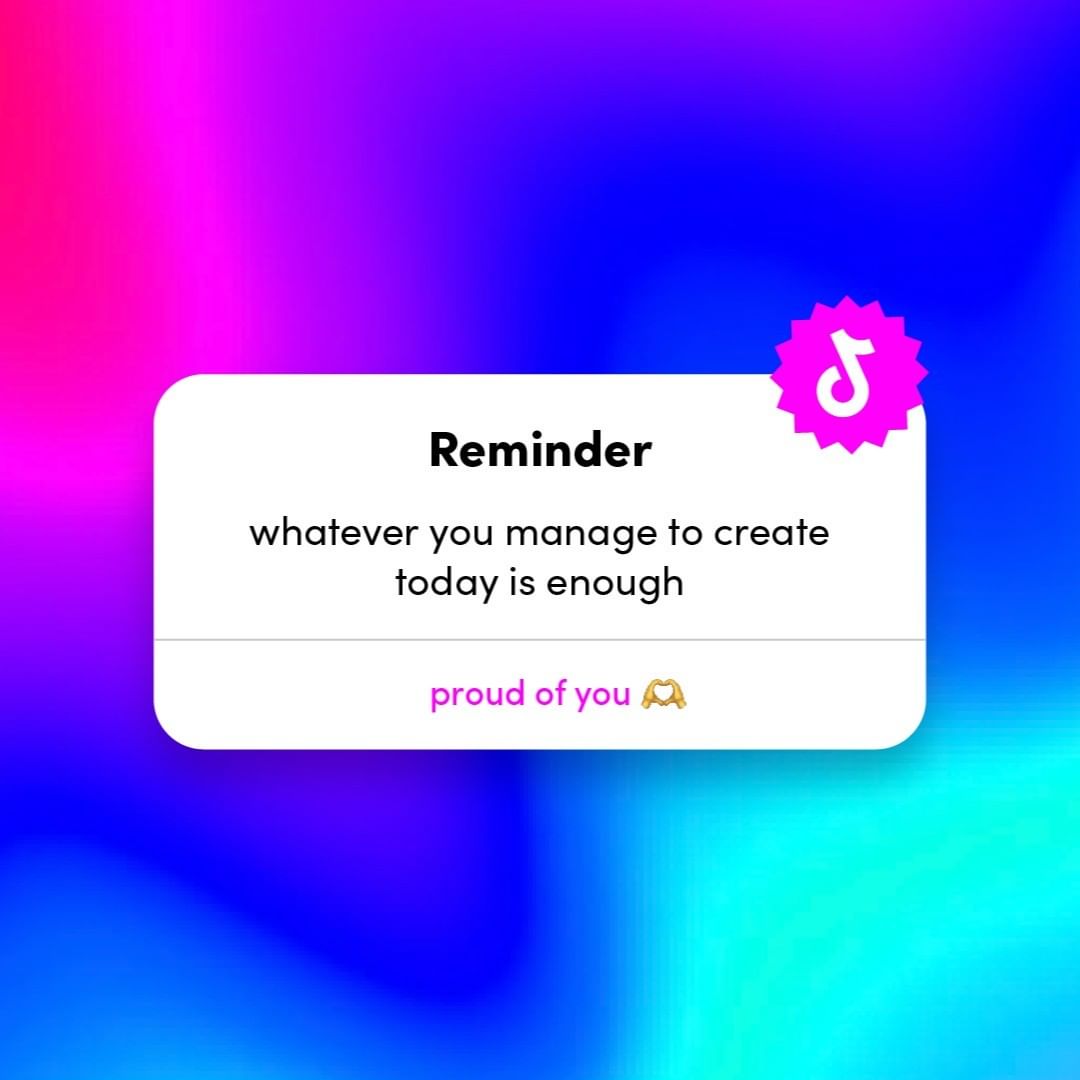 Reminder

whatever you manage to create today is enough

proud of you 🫶